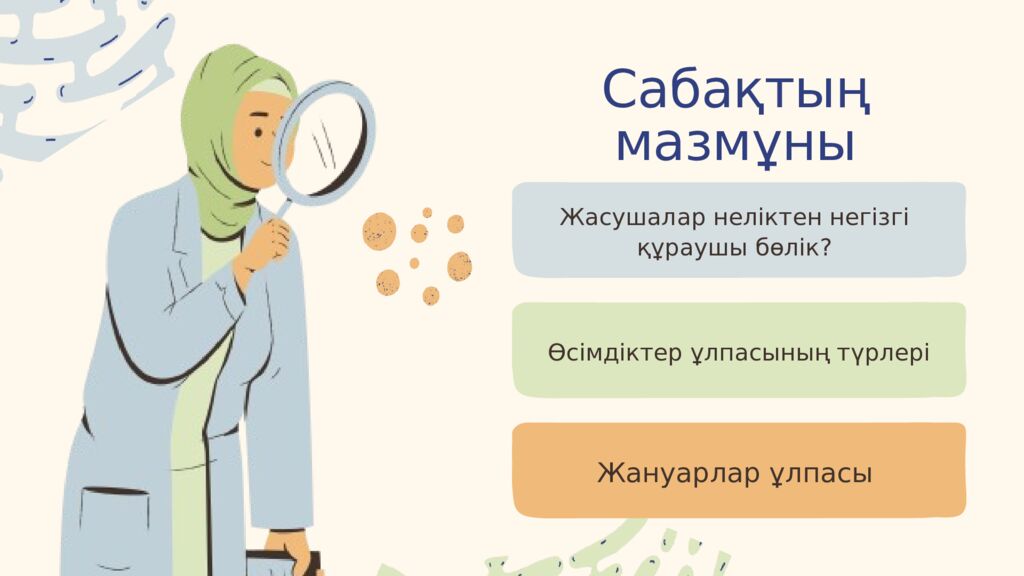 Сабақтың мазмұны

Жасушалар неліктен негізгі құраушы бөлік?

Өсімдіктер ұлпасының түрлері

Жануарлар ұлпасы